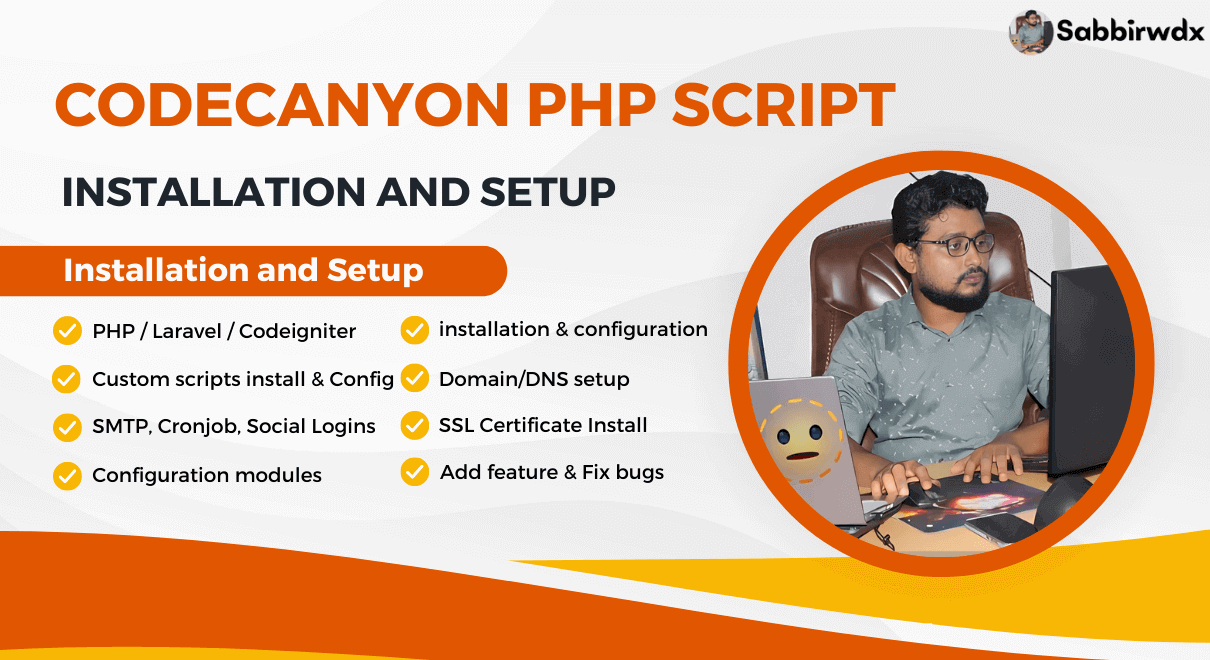 Sabbirwdx

CODECANYON PHP SCRIPT

INSTALLATION AND SETUP

Installation and Setup

PHP / Laravel / Codeigniter
Custom scripts install & Config
SMTP, Cronjob, Social Logins
Configuration modules

installation & configuration
Domain/DNS setup
SSL Certificate Install
Add feature & Fix bugs